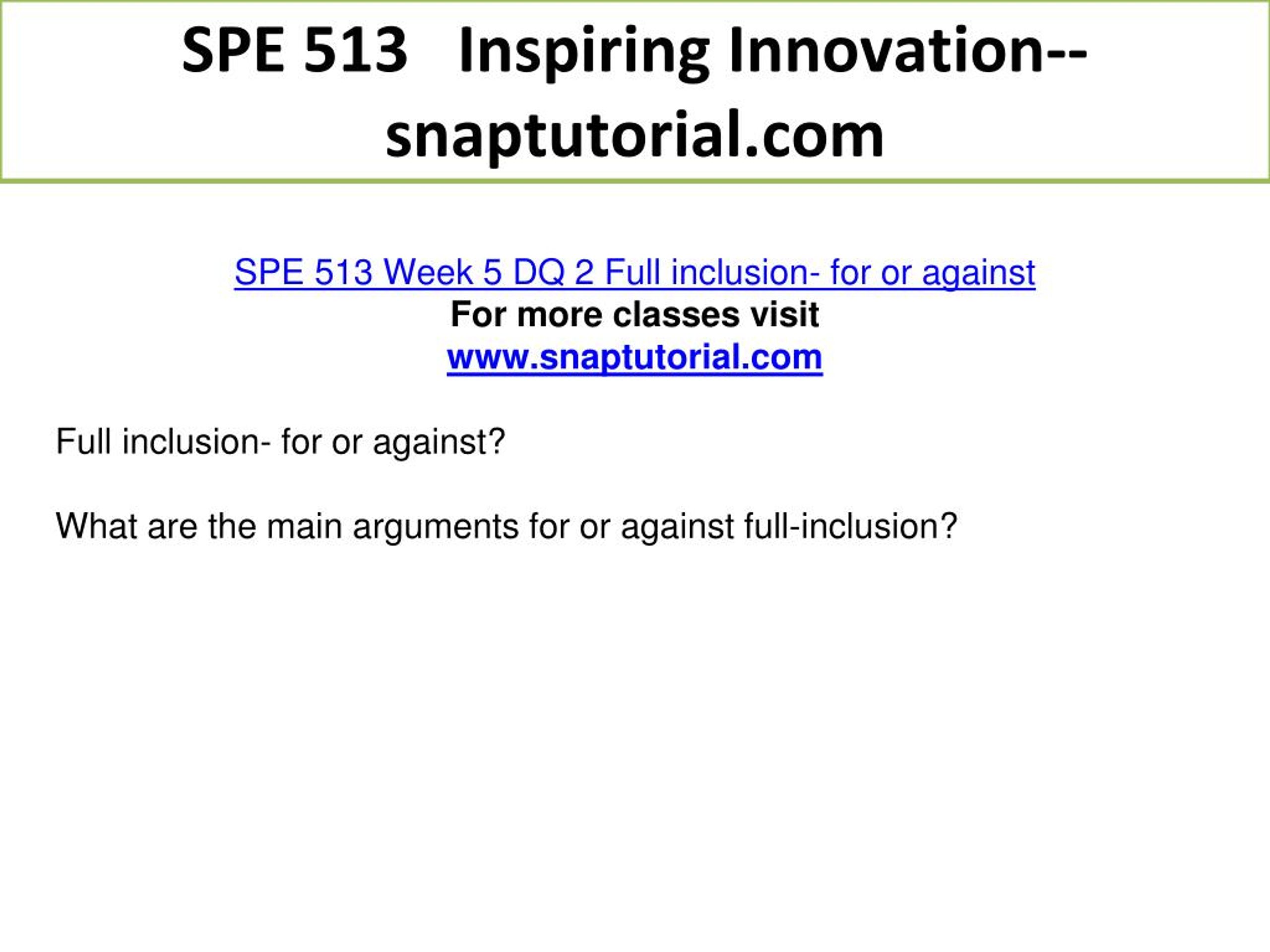 SPE 513 Inspiring Innovation--snaptutorial.com

SPE 513 Week 5 DQ 2 Full inclusion- for or against
For more classes visit
www.snaptutorial.com

Full inclusion- for or against?

What are the main arguments for or against full-inclusion?